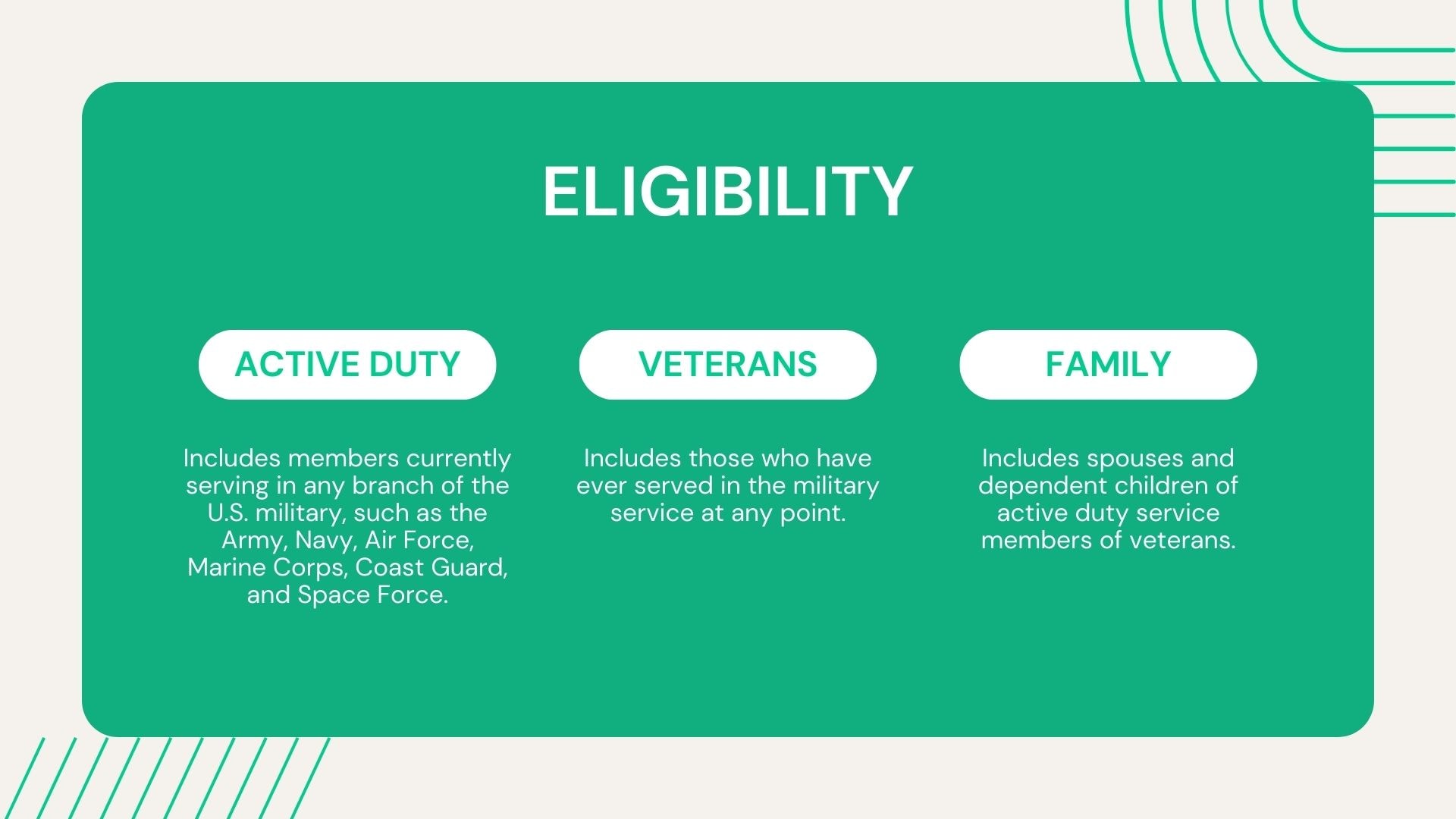 ELIGIBILITY

ACTIVE DUTY

Includes members currently serving in any branch of the U.S. military, such as the Army, Navy, Air Force, Marine Corps, Coast Guard, and Space Force.

VETERANS

Includes those who have ever served in the military service at any point.

FAMILY

Includes spouses and dependent children of active duty service members of veterans.